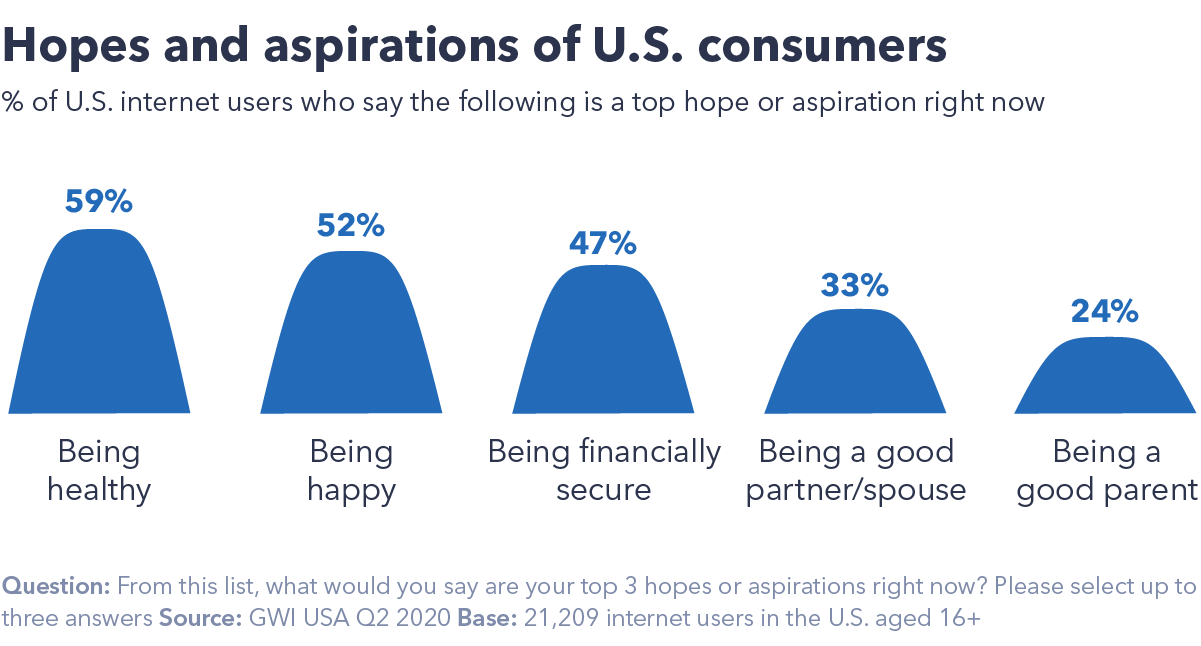 Hopes and aspirations of U.S. consumers
% of U.S. internet users who say the following is a top hope or aspiration right now

59%
Being healthy

52%
Being happy

47%
Being financially secure

33%
Being a good partner/spouse

24%
Being a good parent

Question: From this list, what would you say are your top 3 hopes or aspirations right now? Please select up to three answers Source: GWI USA Q2 2020 Base: 21,209 internet users in the U.S. aged 16+